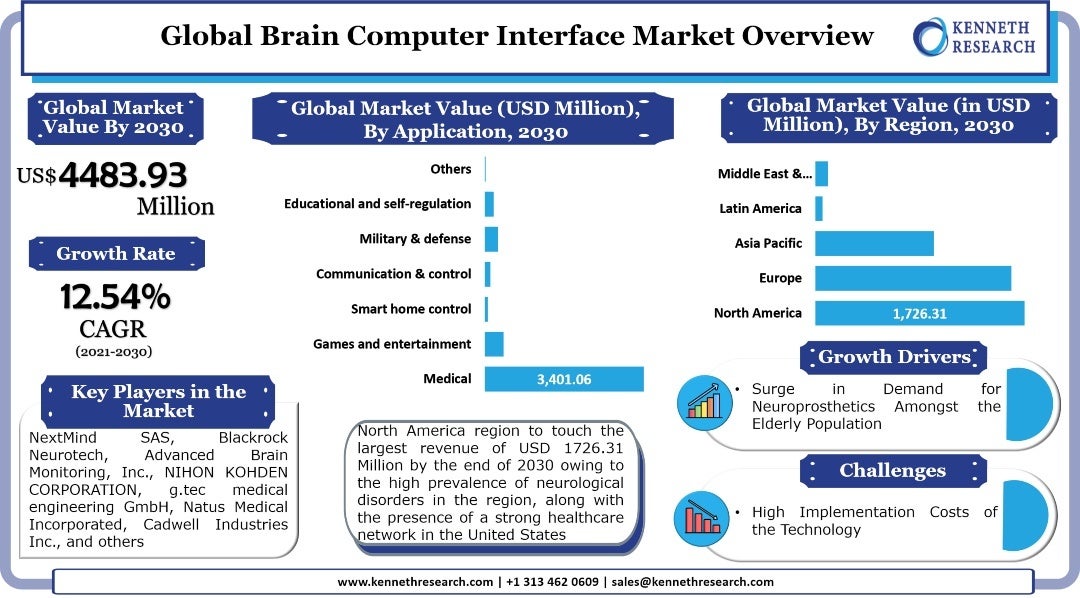 Global Brain Computer Interface Market Overview

KENNETH RESEARCH

Global Market Value By 2030

US$4483.93 Million

Growth Rate

12.54% CAGR (2021-2030)

Key Players in the Market

NextMind SAS, Blackrock Neurotech, Advanced Brain Monitoring, Inc., NIHON KOHDEN CORPORATION, g.tec medical engineering GmbH, Natus Medical Incorporated, Cadwell Industries Inc., and others

Global Market Value (USD Million), By Application, 2030

Others
Educational and self-regulation
Military & defense
Communication & control
Smart home control
Games and entertainment
Medical
3,401.06

North America region to touch the largest revenue of USD 1726.31 Million by the end of 2030 owing to the high prevalence of neurological disorders in the region, along with the presence of a strong healthcare network in the United States

Global Market Value (in USD Million), By Region, 2030

Middle East &...
Latin America
Asia Pacific
Europe
North America
1,726.31

Growth Drivers

• Surge in Demand for Neuroprosthetics Amongst the Elderly Population

Challenges

• High Implementation Costs of the Technology

www.kennethresearch.com | +1 313 462 0609 | sales@kennethresearch.com